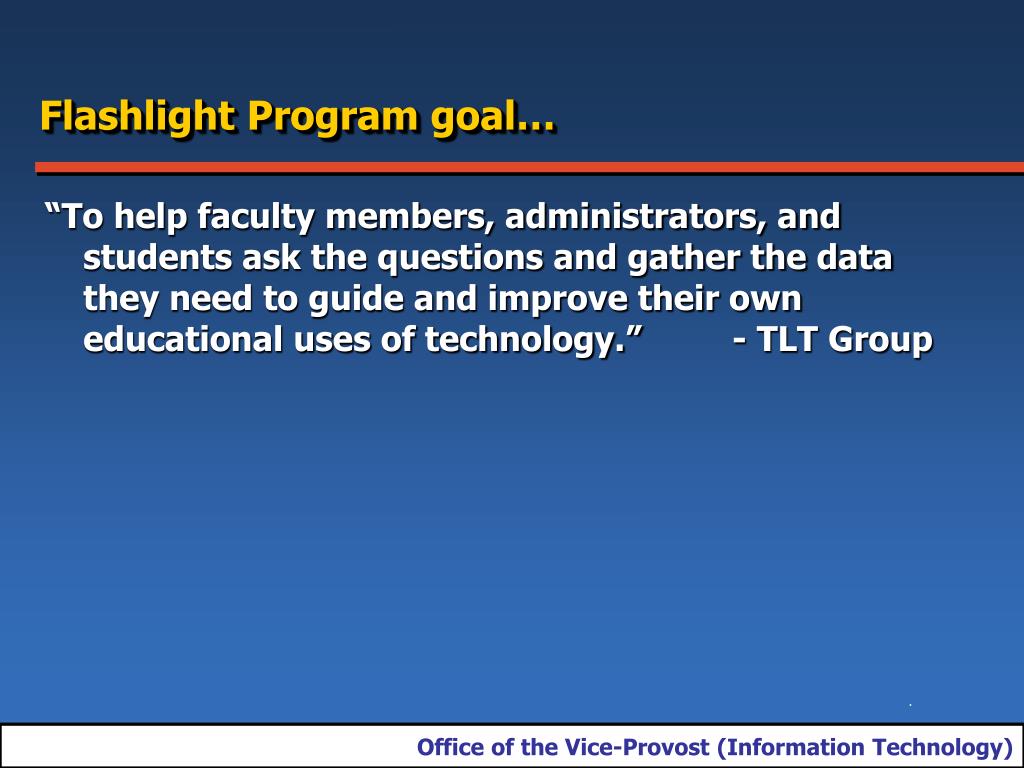 Flashlight Program goal…

“To help faculty members, administrators, and students ask the questions and gather the data they need to guide and improve their own educational uses of technology.” - TLT Group

Office of the Vice-Provost (Information Technology)